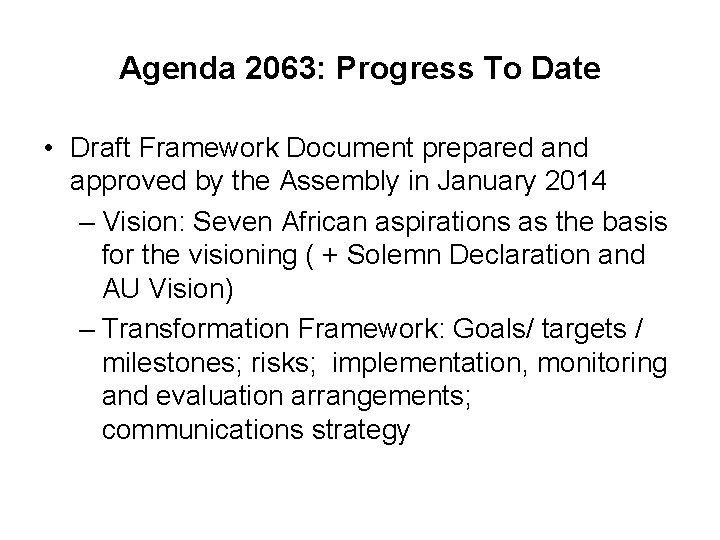 Agenda 2063: Progress To Date

• Draft Framework Document prepared and approved by the Assembly in January 2014

– Vision: Seven African aspirations as the basis for the visioning ( + Solemn Declaration and AU Vision)

– Transformation Framework: Goals/ targets / milestones; risks; implementation, monitoring and evaluation arrangements; communications strategy